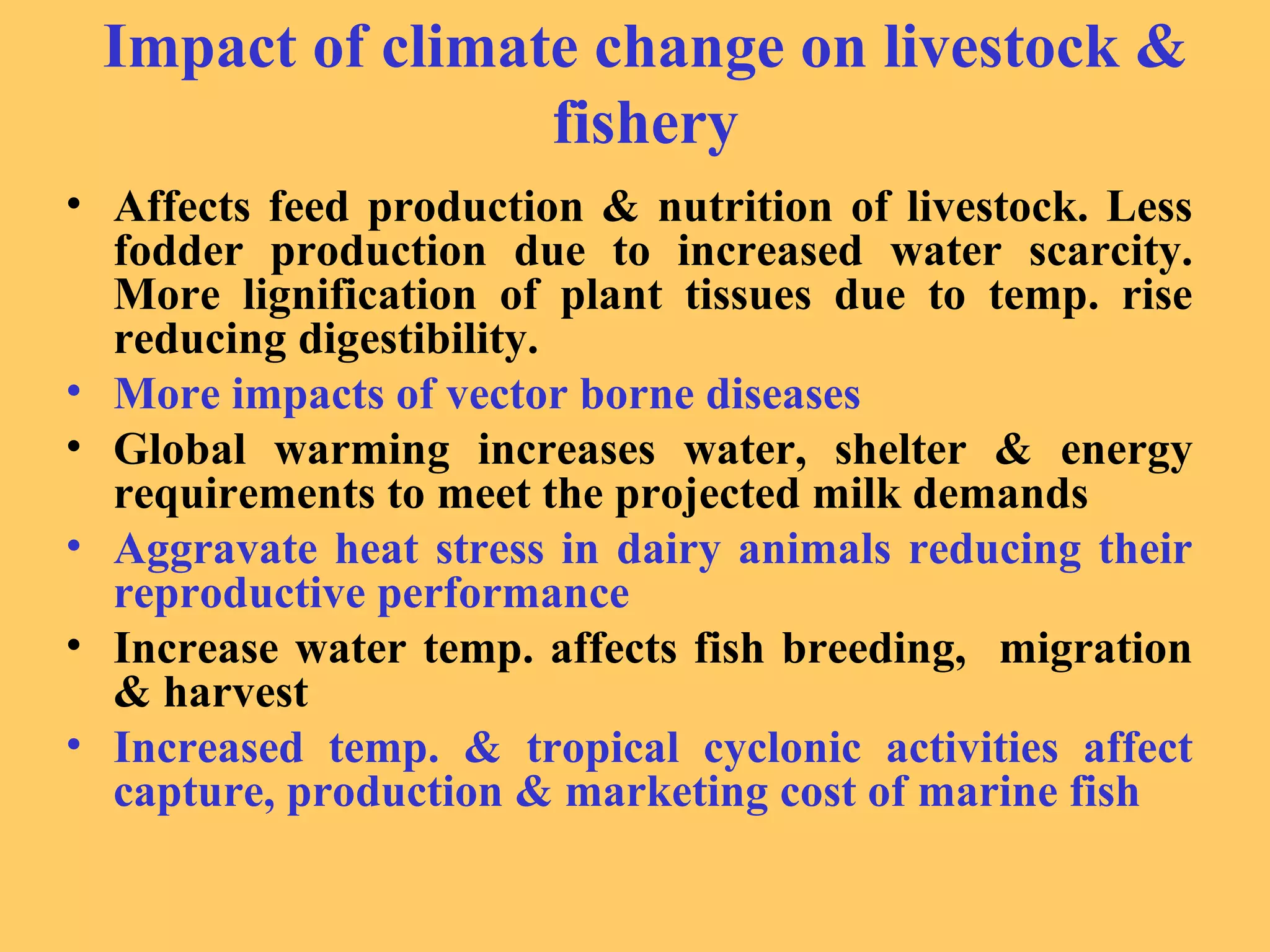 Impact of climate change on livestock & fishery

• Affects feed production & nutrition of livestock. Less fodder production due to increased water scarcity. More lignification of plant tissues due to temp. rise reducing digestibility.

• More impacts of vector borne diseases

• Global warming increases water, shelter & energy requirements to meet the projected milk demands

• Aggravate heat stress in dairy animals reducing their reproductive performance

• Increase water temp. affects fish breeding, migration & harvest

• Increased temp. & tropical cyclonic activities affect capture, production & marketing cost of marine fish